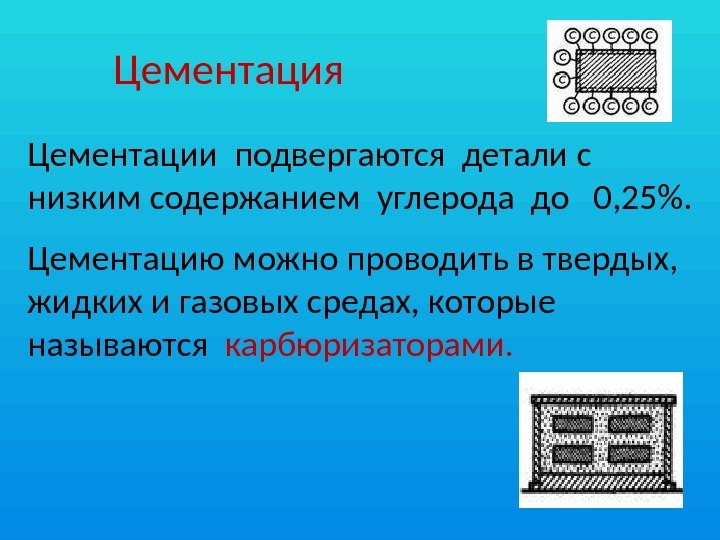 Цементация

C C C C C
C
C
C C C C C

Цементации подвергаются детали с низким содержанием углерода до 0,25%.

Цементацию можно проводить в твердых, жидких и газовых средах, которые называются карбюризаторами.